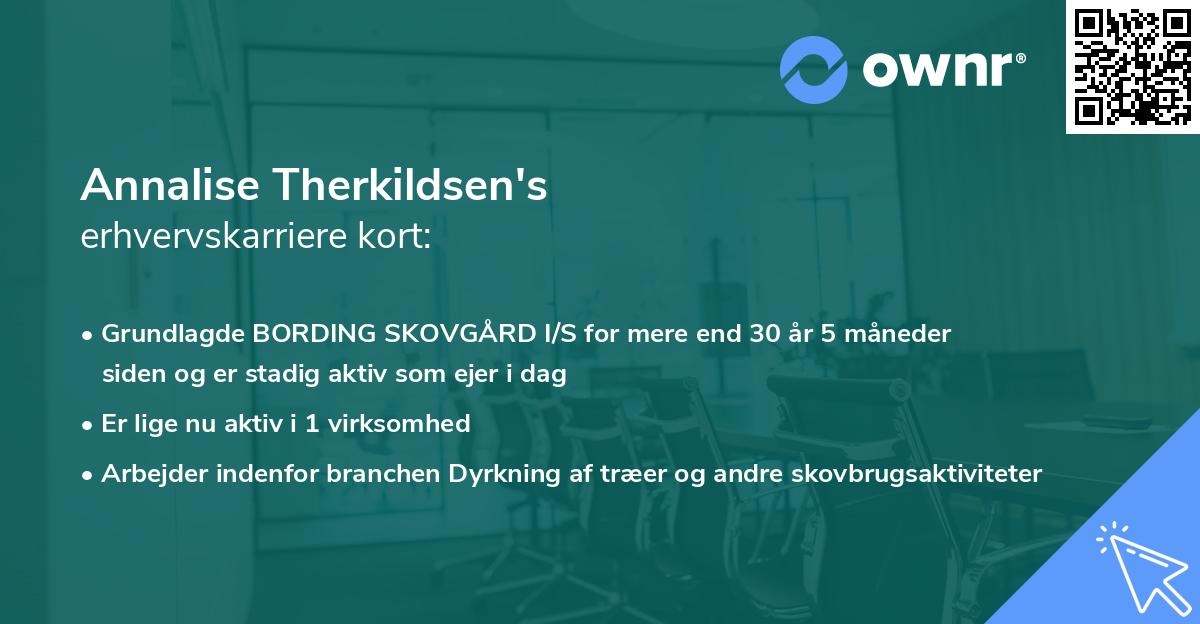 ownr®

Annalise Therkildsen's
erhvervskarriere kort:

• Grundlagde BORDING SKOVGÅRD I/S for mere end 30 år 5 måneder siden og er stadig aktiv som ejer i dag

• Er lige nu aktiv i 1 virksomhed

• Arbejder indenfor branchen Dyrkning af træer og andre skovbrugsaktiviteter